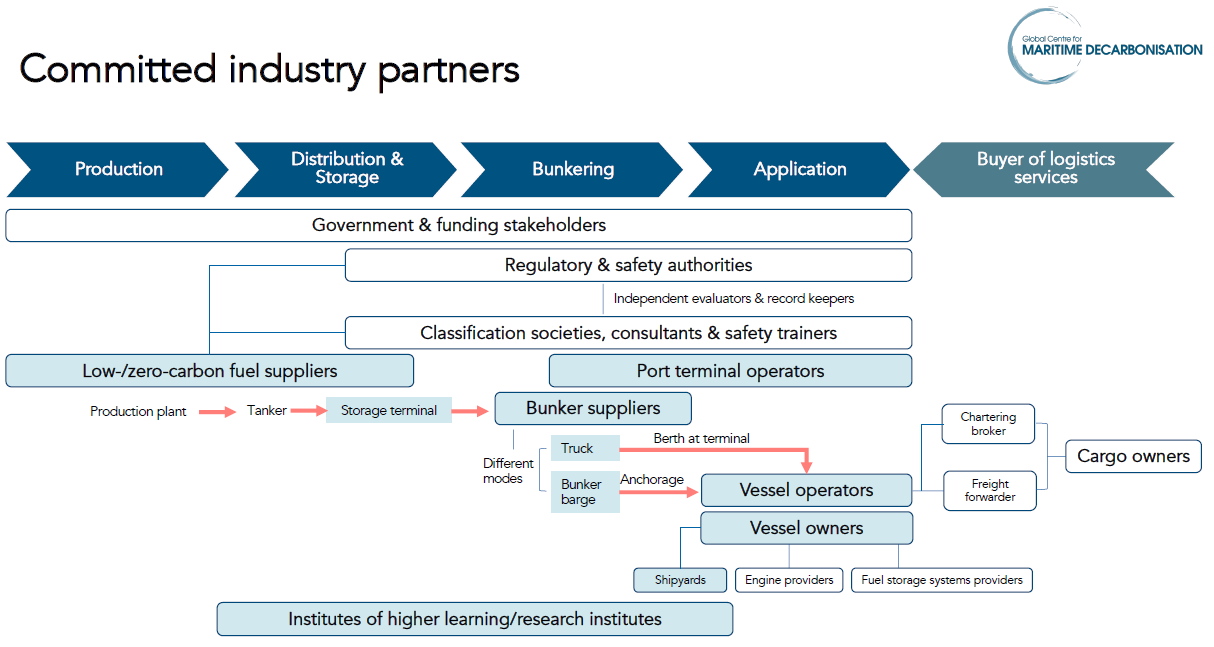 Committed industry partners

Global Centre for
MARITIME DECARBONISATION

Production

Distribution & Storage

Bunkering

Application

Buyer of logistics services

Government & funding stakeholders

Regulatory & safety authorities

Independent evaluators & record keepers

Classification societies, consultants & safety trainers

Low-/zero-carbon fuel suppliers

Port terminal operators

Production plant

Tanker

Storage terminal

Bunker suppliers

Different modes

Truck

Berth at terminal

Bunker barge

Anchorage

Vessel operators

Chartering broker

Freight forwarder

Cargo owners

Vessel owners

Shipyards

Engine providers

Fuel storage systems providers

Institutes of higher learning/research institutes